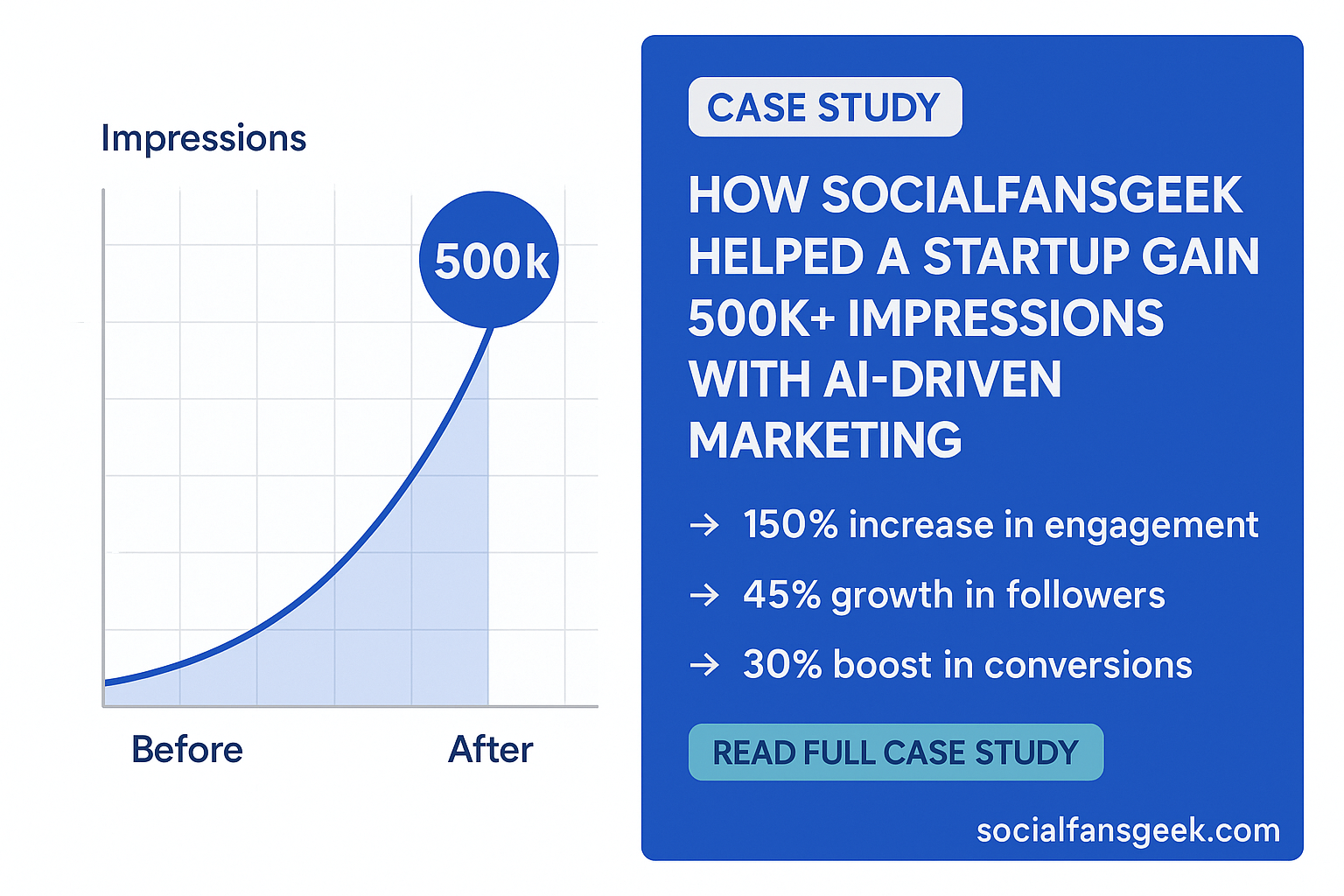 Impressions

500k

Before

After

CASE STUDY

HOW SOCIALFANSGEEK HELPED A STARTUP GAIN 500K+ IMPRESSIONS WITH AI-DRIVEN MARKETING

→ 150% increase in engagement

→ 45% growth in followers

→ 30% boost in conversions

READ FULL CASE STUDY

socialfansgeek.com